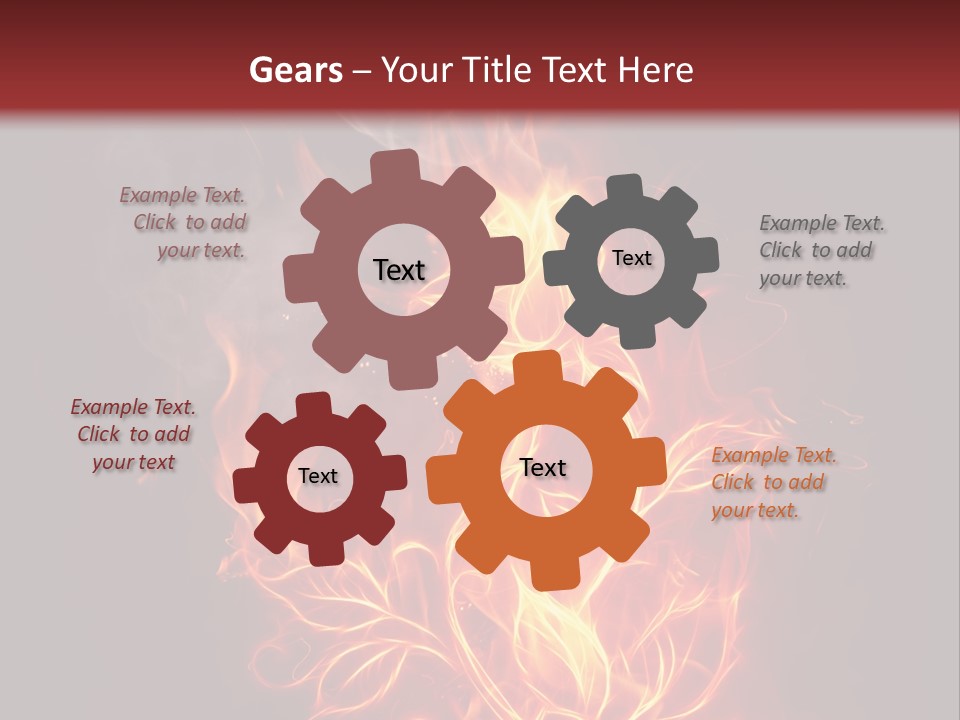 Gears – Your Title Text Here

Example Text. Click to add your text.

Text

Text

Example Text. Click to add your text.

Example Text. Click to add your text

Text

Text

Example Text. Click to add your text.